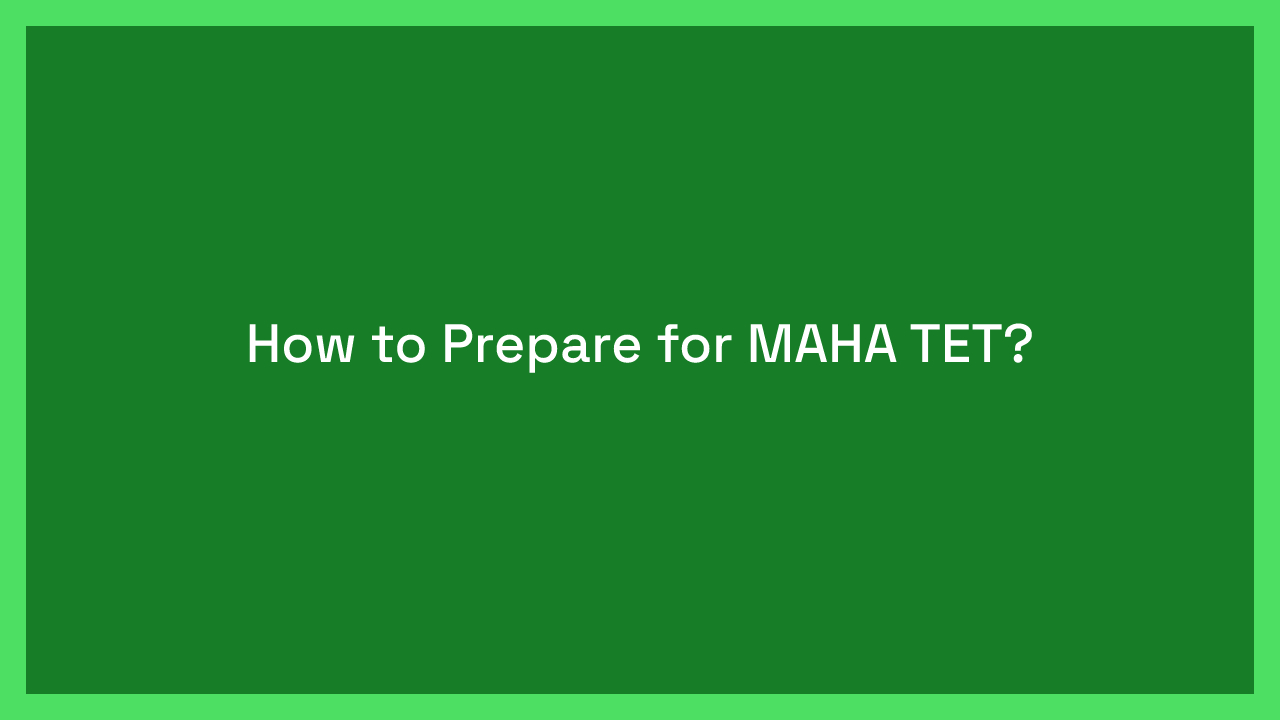 How to Prepare for MAHA TET?